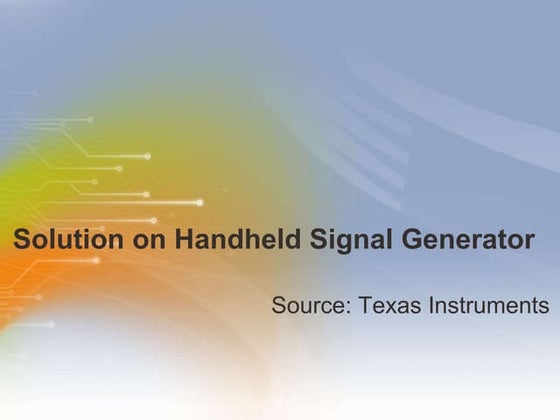 Solution on Handheld Signal Generator

Source: Texas Instruments